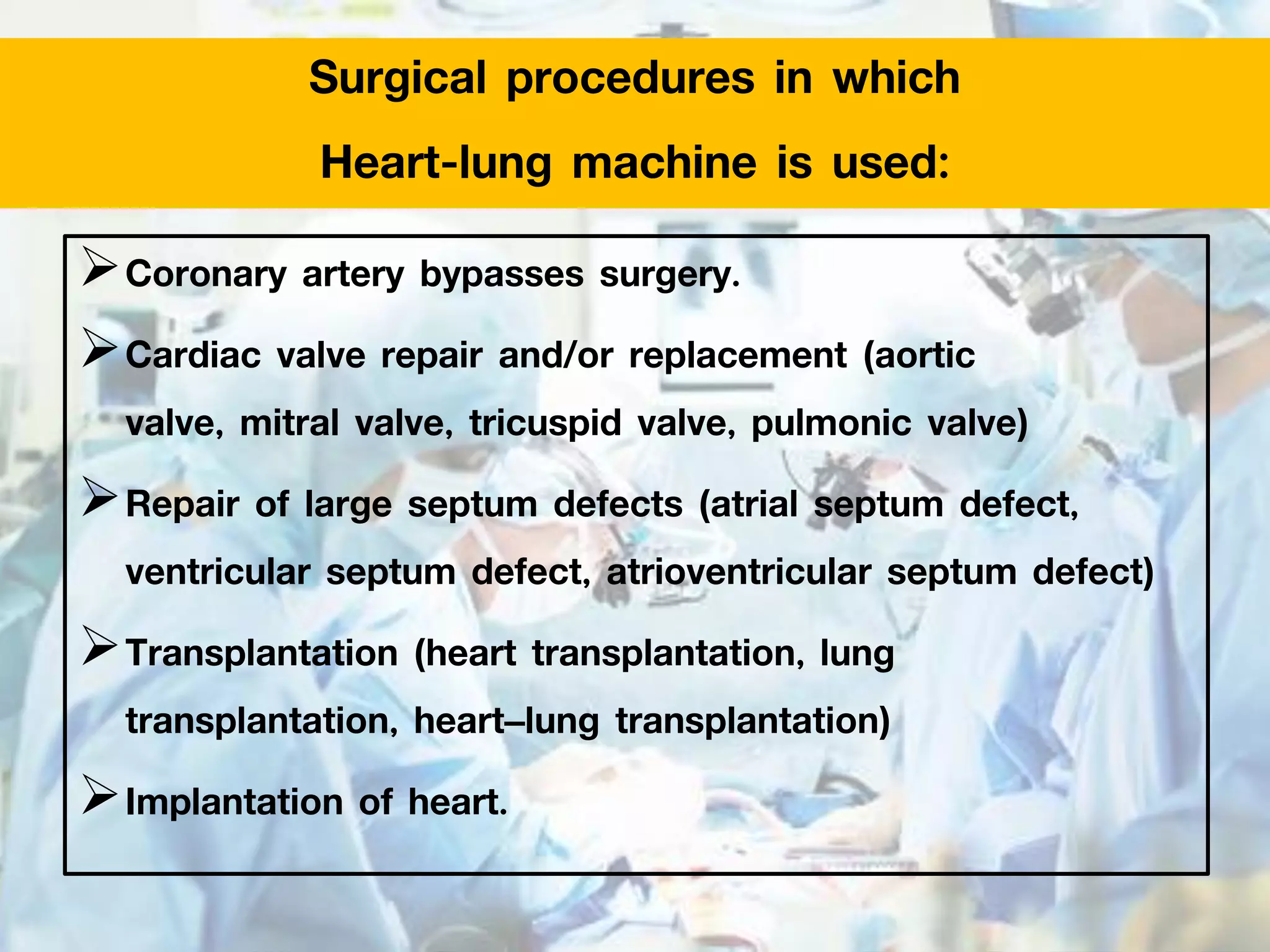 Surgical procedures in which Heart-lung machine is used:

➢ Coronary artery bypasses surgery.

➢ Cardiac valve repair and/or replacement (aortic valve, mitral valve, tricuspid valve, pulmonic valve)

➢ Repair of large septum defects (atrial septum defect, ventricular septum defect, atrioventricular septum defect)

➢ Transplantation (heart transplantation, lung transplantation, heart–lung transplantation)

➢ Implantation of heart.